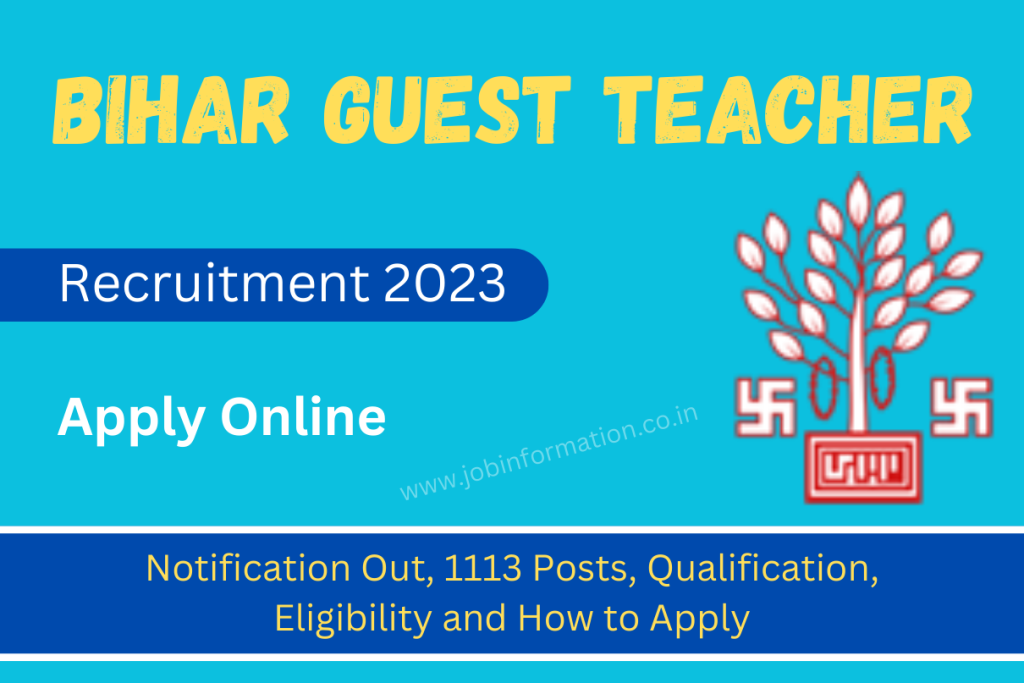 BIHAR GUEST TEACHER

Recruitment 2023

Apply Online

www.jobinformation.co.in

Notification Out, 1113 Posts, Qualification, Eligibility and How to Apply